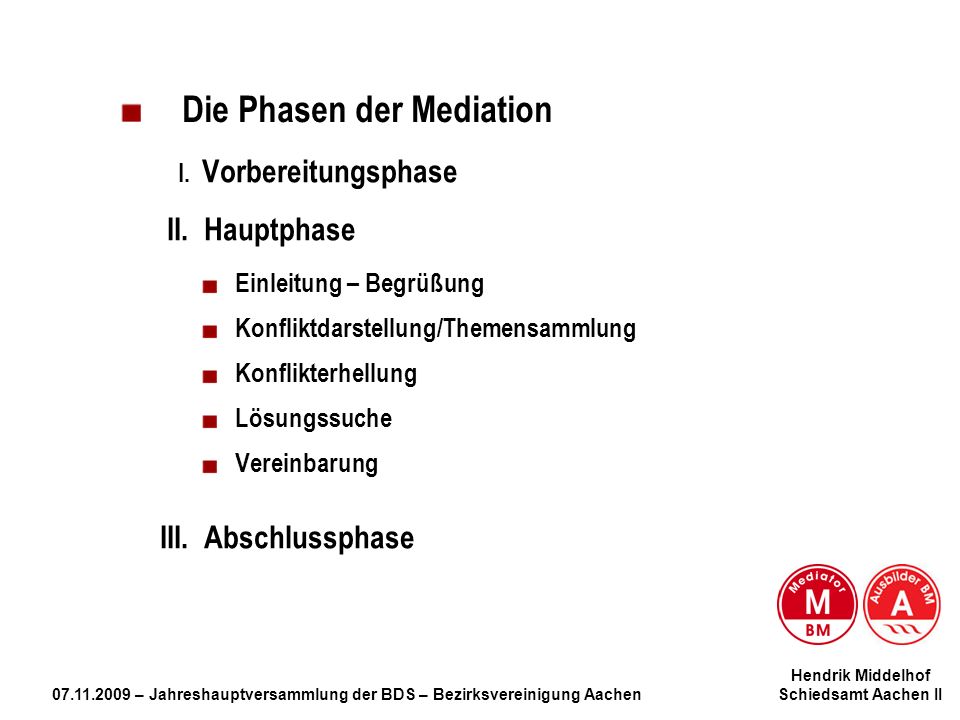 Die Phasen der Mediation

I. Vorbereitungsphase

II. Hauptphase

Einleitung – Begrüßung

Konfliktdarstellung/Themensammlung

Konflikterhellung

Lösungssuche

Vereinbarung

III. Abschlussphase

Mediator M BM

Ausbilder BM A

07.11.2009 – Jahreshauptversammlung der BDS – Bezirksvereinigung Aachen

Hendrik Middelhof
Schiedsamt Aachen II